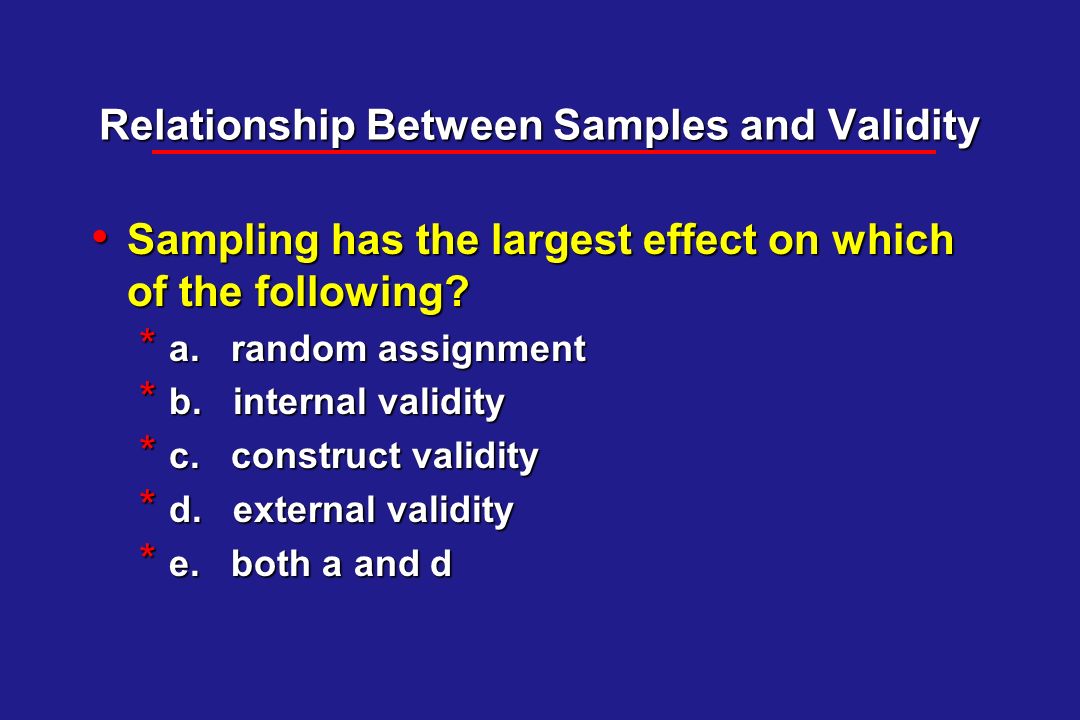 Relationship Between Samples and Validity

• Sampling has the largest effect on which of the following?
* a. random assignment
* b. internal validity
* c. construct validity
* d. external validity
* e. both a and d